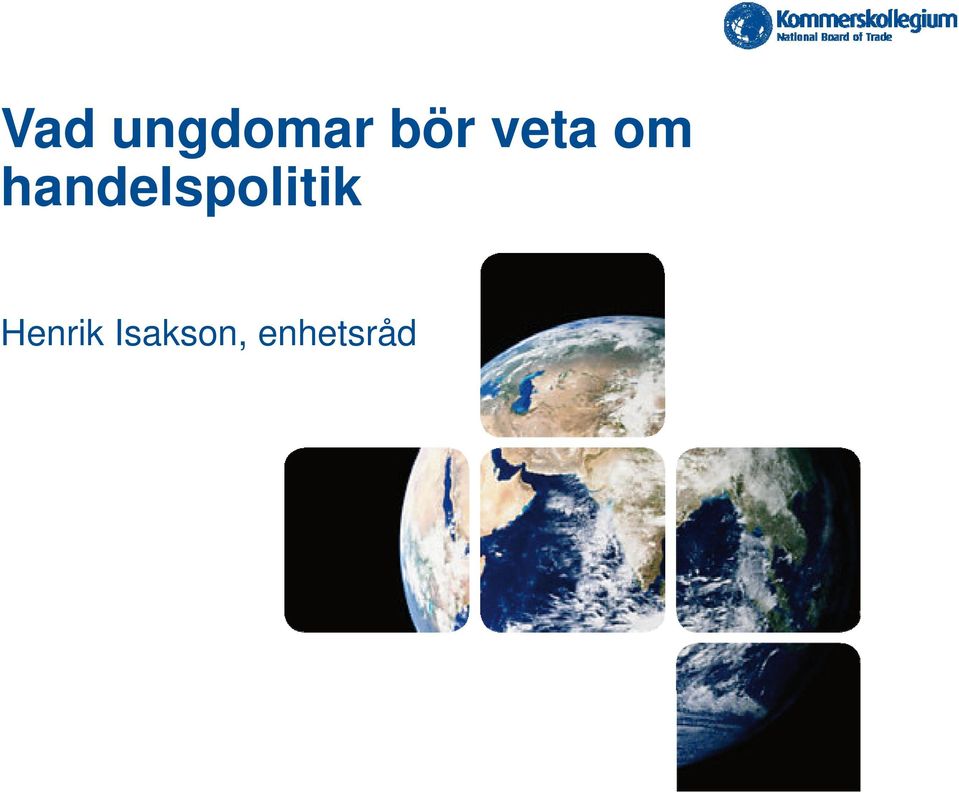 Kommerskollegium
National Board of Trade

Vad ungdomar bör veta om handelspolitik

Henrik Isakson, enhetsråd